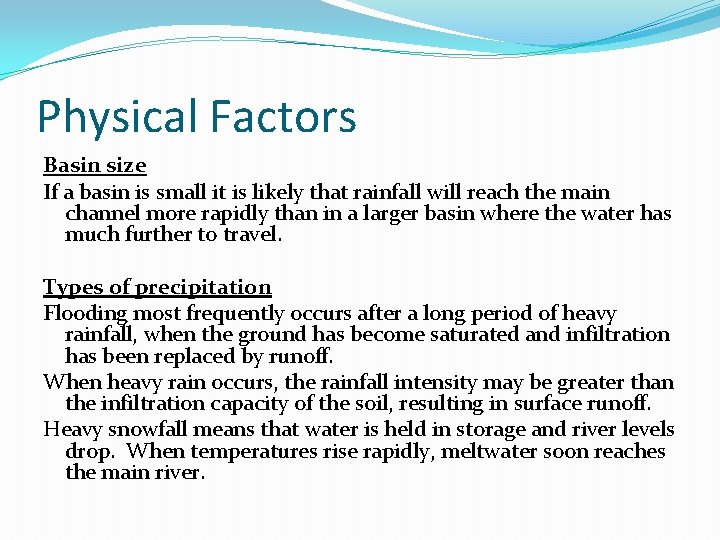 Physical Factors

Basin size

If a basin is small it is likely that rainfall will reach the main channel more rapidly than in a larger basin where the water has much further to travel.

Types of precipitation

Flooding most frequently occurs after a long period of heavy rainfall, when the ground has become saturated and infiltration has been replaced by runoff.

When heavy rain occurs, the rainfall intensity may be greater than the infiltration capacity of the soil, resulting in surface runoff.

Heavy snowfall means that water is held in storage and river levels drop. When temperatures rise rapidly, meltwater soon reaches the main river.